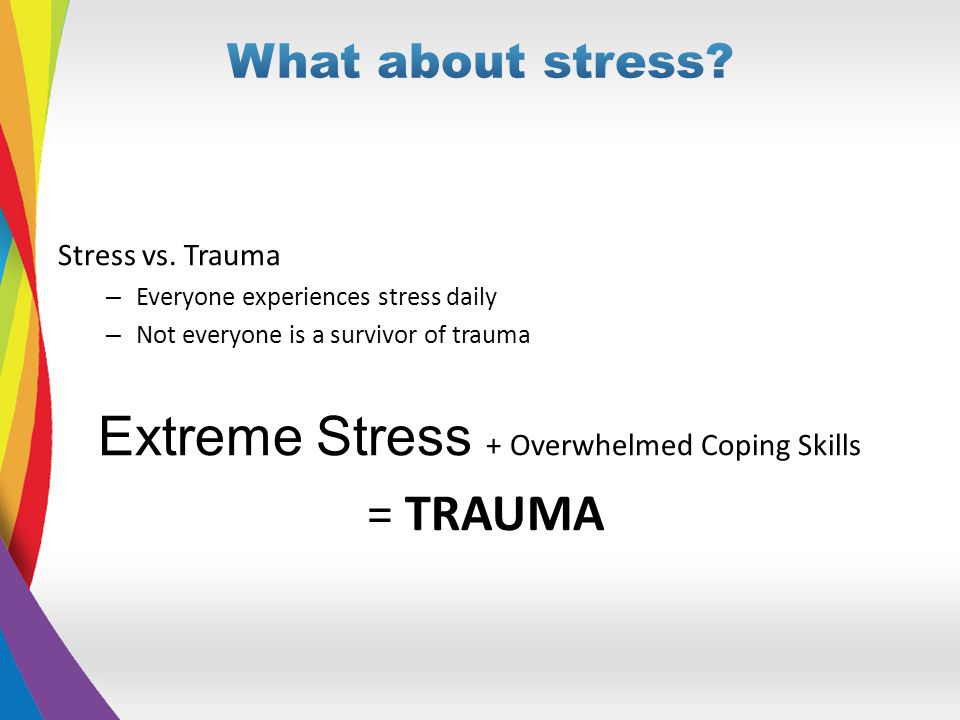 What about stress?

Stress vs. Trauma

– Everyone experiences stress daily
– Not everyone is a survivor of trauma

Extreme Stress + Overwhelmed Coping Skills

= TRAUMA